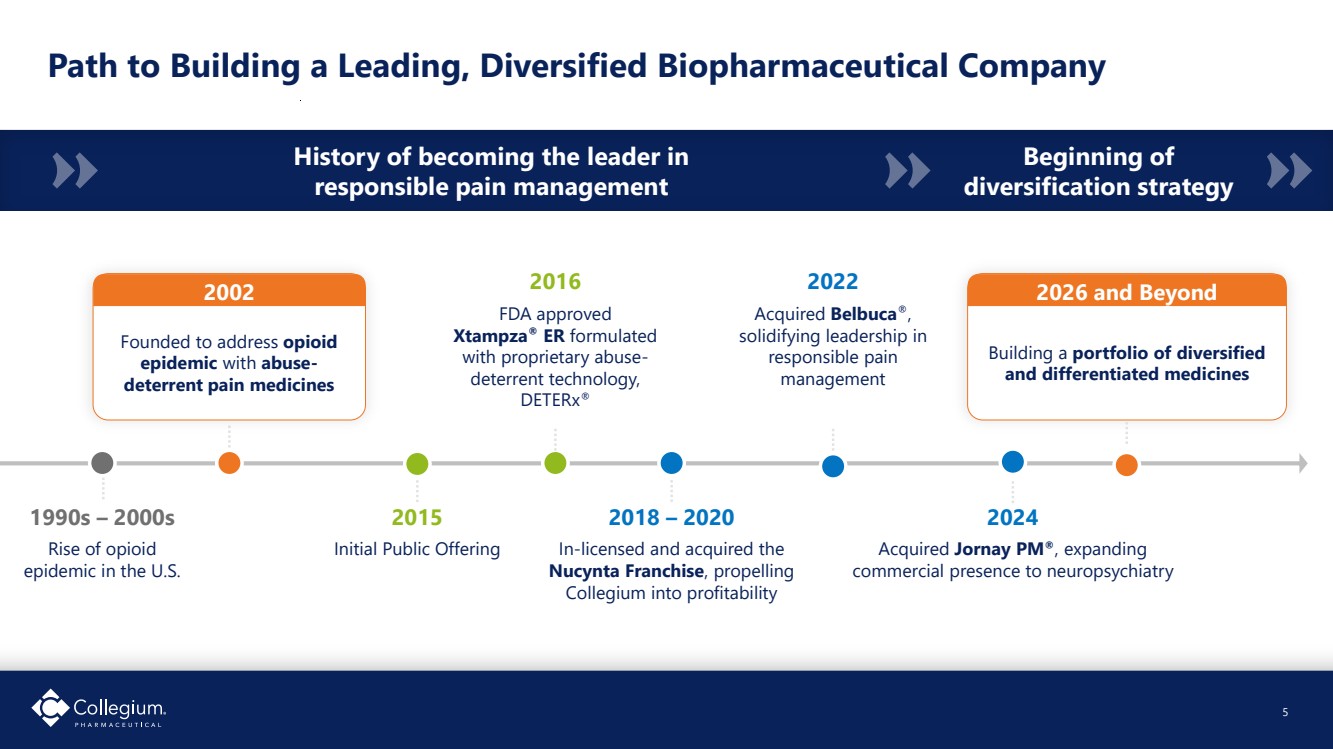 Path to Building a Leading, Diversified Biopharmaceutical Company

History of becoming the leader in responsible pain management

Beginning of diversification strategy

2002

Founded to address opioid epidemic with abuse-deterrent pain medicines

2016

FDA approved Xtampza® ER formulated with proprietary abuse-deterrent technology, DETERx®

2022

Acquired Belbuca®, solidifying leadership in responsible pain management

2026 and Beyond

Building a portfolio of diversified and differentiated medicines

1990s – 2000s

Rise of opioid epidemic in the U.S.

2015

Initial Public Offering

2018 – 2020

In-licensed and acquired the Nucynta Franchise, propelling Collegium into profitability

2024

Acquired Jornay PM®, expanding commercial presence to neuropsychiatry

Collegium. PHARMACEUTICAL

5